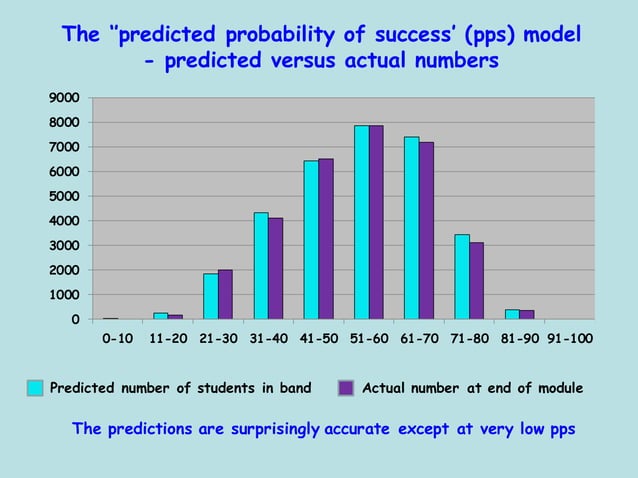 The "predicted probability of success' (pps) model - predicted versus actual numbers

9000
8000
7000
6000
5000
4000
3000
2000
1000
0

0-10
11-20
21-30
31-40
41-50
51-60
61-70
71-80
81-90
91-100

Predicted number of students in band
Actual number at end of module

The predictions are surprisingly accurate except at very low pps